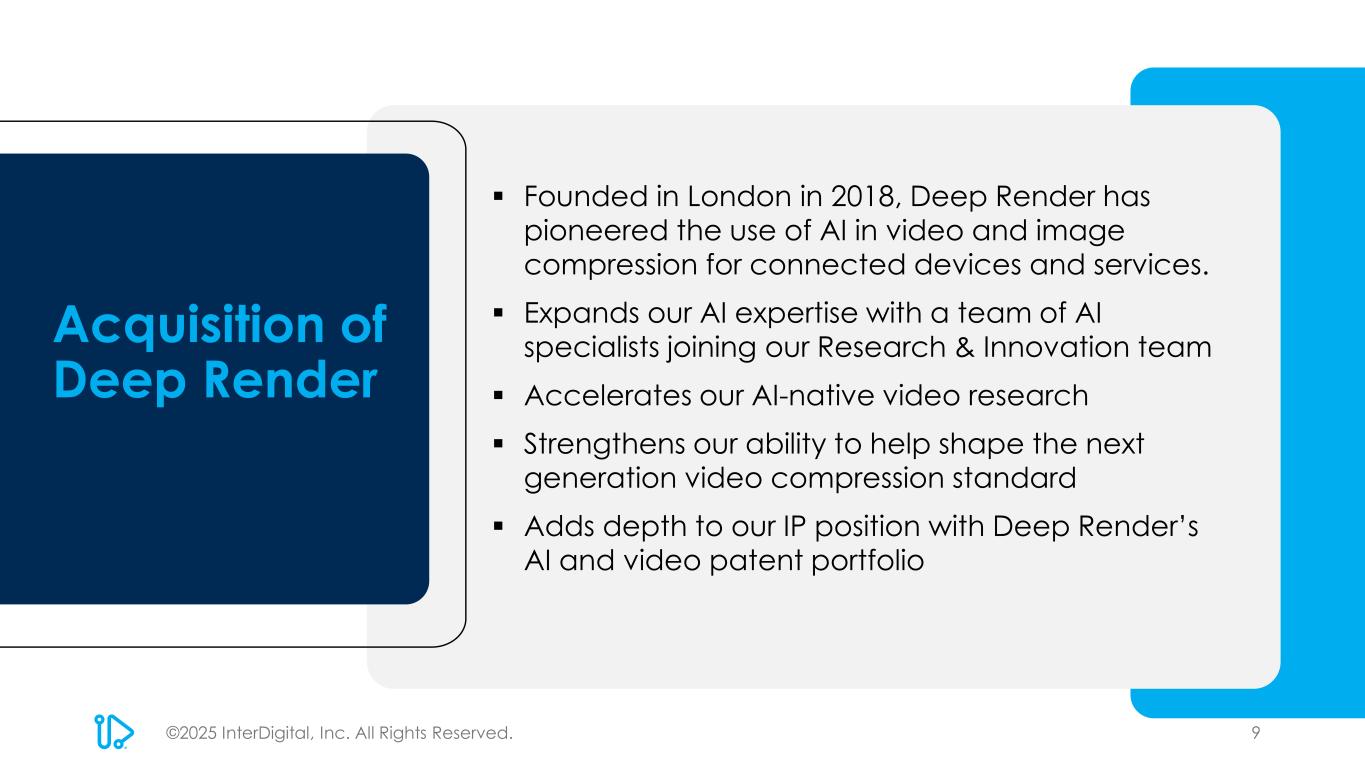 Acquisition of Deep Render

▪ Founded in London in 2018, Deep Render has pioneered the use of AI in video and image compression for connected devices and services.

▪ Expands our AI expertise with a team of AI specialists joining our Research & Innovation team

▪ Accelerates our AI-native video research

▪ Strengthens our ability to help shape the next generation video compression standard

▪ Adds depth to our IP position with Deep Render's AI and video patent portfolio

©2025 InterDigital, Inc. All Rights Reserved.

9